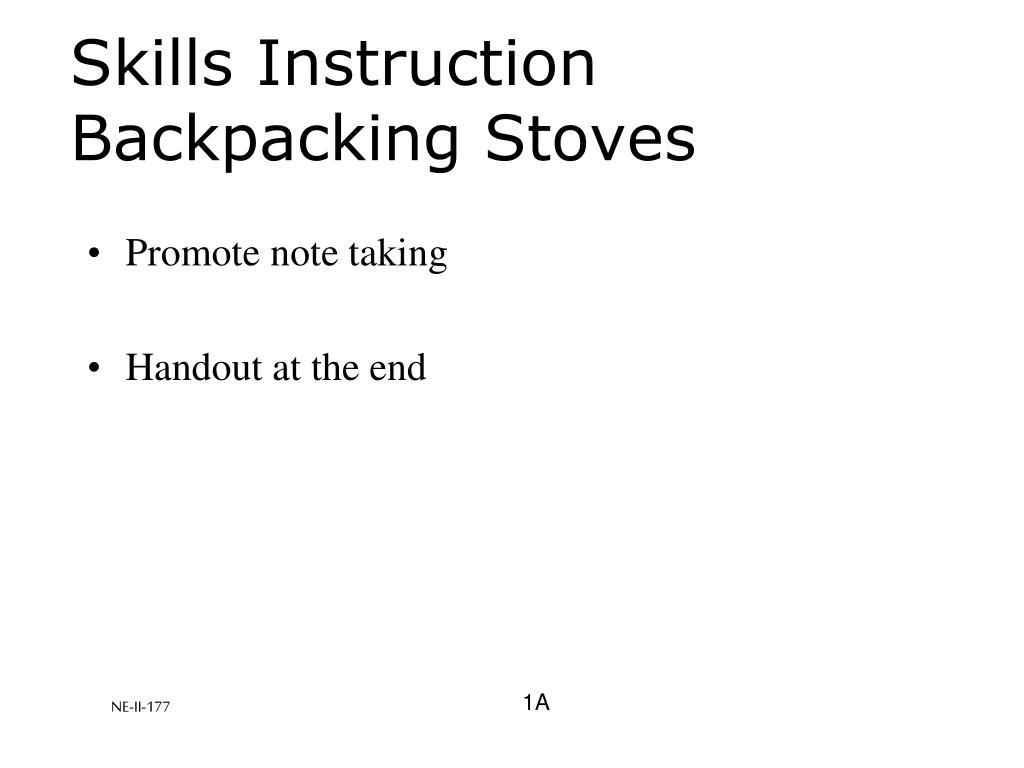 Skills Instruction
Backpacking Stoves

• Promote note taking

• Handout at the end

NE-II-177

1A